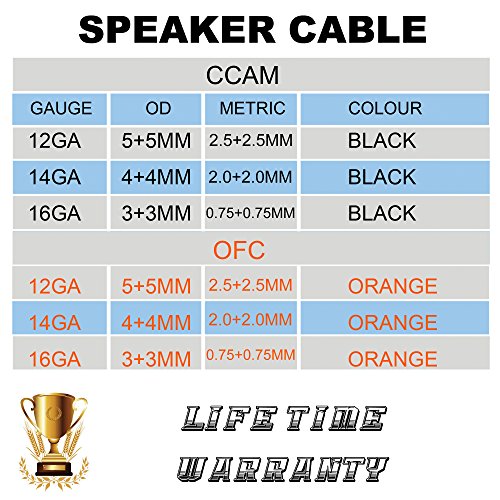 SPEAKER CABLE

| CCAM | | | |
|---|---|---|---|
| GAUGE | OD | METRIC | COLOUR |
| 12GA | 5+5MM | 2.5+2.5MM | BLACK |
| 14GA | 4+4MM | 2.0+2.0MM | BLACK |
| 16GA | 3+3MM | 0.75+0.75MM | BLACK |
| OFC | | | |
| 12GA | 5+5MM | 2.5+2.5MM | ORANGE |
| 14GA | 4+4MM | 2.0+2.0MM | ORANGE |
| 16GA | 3+3MM | 0.75+0.75MM | ORANGE |

LIFE TIME
WARRANTY